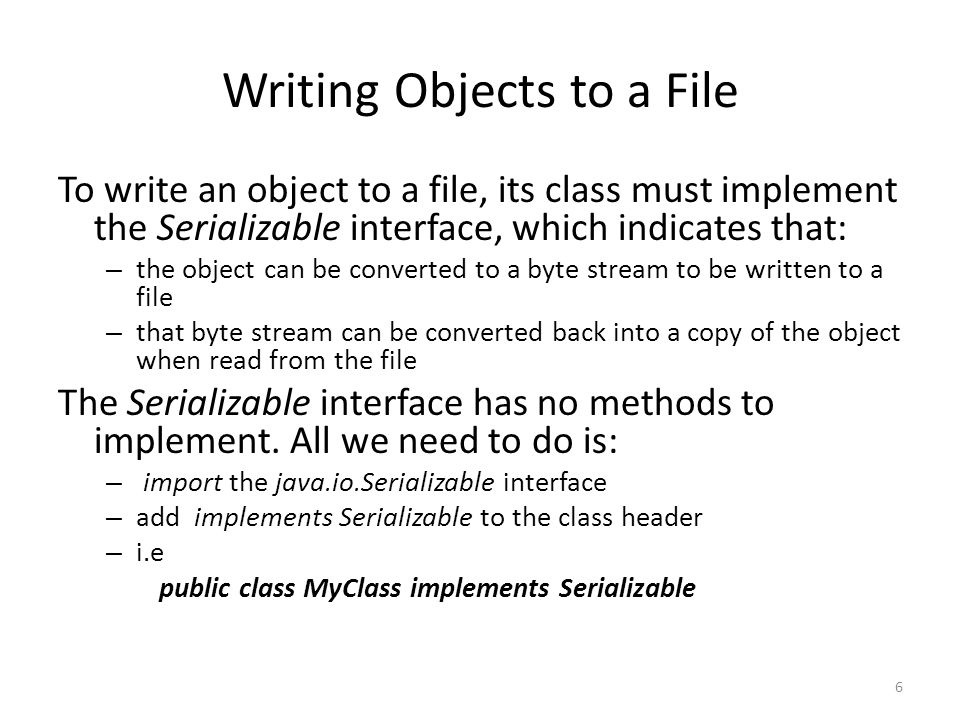 Writing Objects to a File

To write an object to a file, its class must implement the Serializable interface, which indicates that:

– the object can be converted to a byte stream to be written to a file

– that byte stream can be converted back into a copy of the object when read from the file

The Serializable interface has no methods to implement. All we need to do is:

– import the java.io.Serializable interface

– add implements Serializable to the class header

– i.e

public class MyClass implements Serializable

6